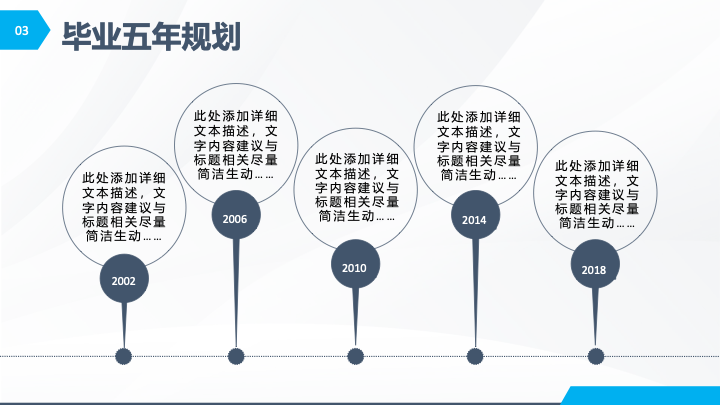 03

毕业五年规划

此处添加详细文本描述，文字内容建议与标题相关尽量简洁生动……

2002

此处添加详细文本描述，文字内容建议与标题相关尽量简洁生动……

2006

此处添加详细文本描述，文字内容建议与标题相关尽量简洁生动……

2010

此处添加详细文本描述，文字内容建议与标题相关尽量简洁生动……

2014

此处添加详细文本描述，文字内容建议与标题相关尽量简洁生动……

2018